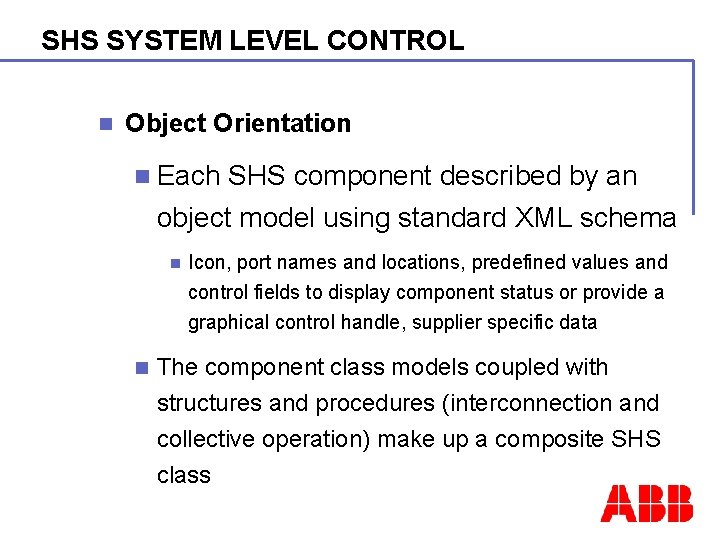 SHS SYSTEM LEVEL CONTROL

Object Orientation

Each SHS component described by an object model using standard XML schema

Icon, port names and locations, predefined values and control fields to display component status or provide a graphical control handle, supplier specific data

The component class models coupled with structures and procedures (interconnection and collective operation) make up a composite SHS class

ABB